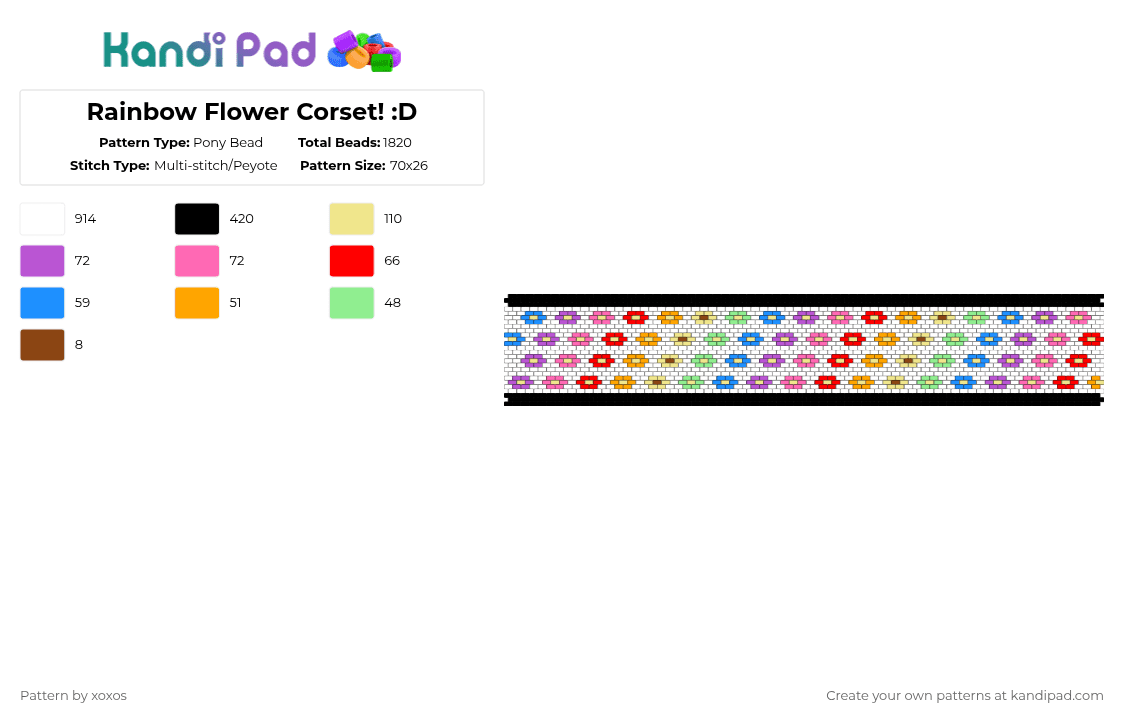 Kandi Pad

Rainbow Flower Corset! :D

Pattern Type: Pony Bead
Total Beads: 1820
Stitch Type: Multi-stitch/Peyote
Pattern Size: 70x26

914
420
110
72
72
66
59
51
48
8

Pattern by xoxos

Create your own patterns at kandipad.com